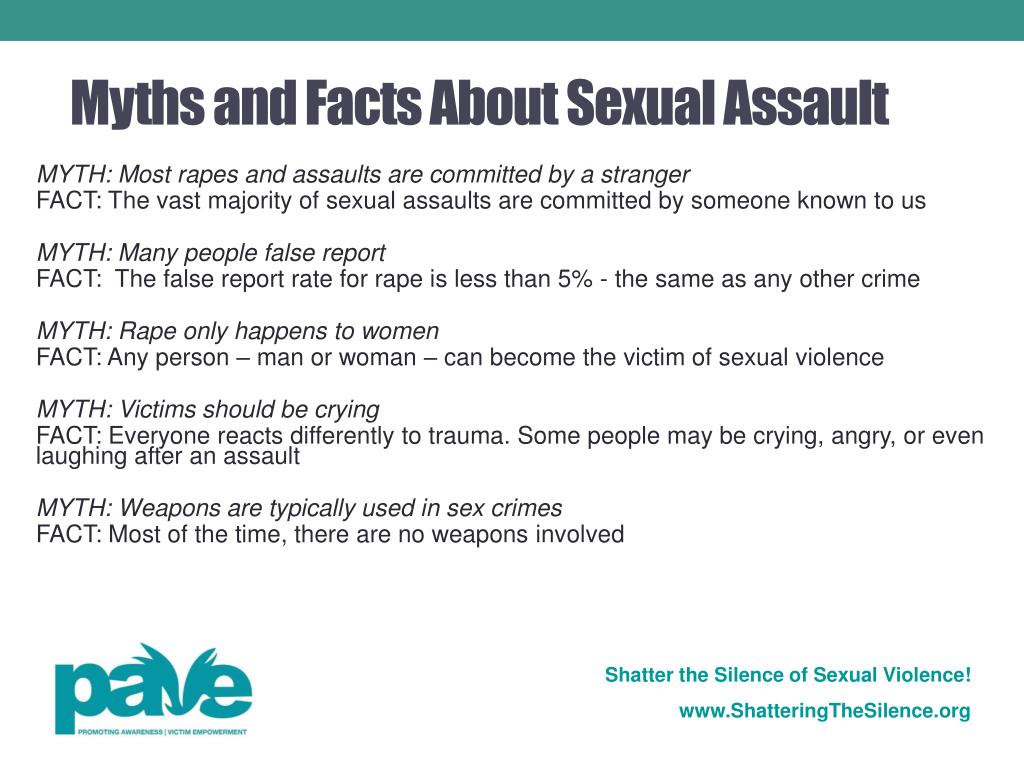 Myths and Facts About Sexual Assault

MYTH: Most rapes and assaults are committed by a stranger
FACT: The vast majority of sexual assaults are committed by someone known to us

MYTH: Many people false report
FACT: The false report rate for rape is less than 5% - the same as any other crime

MYTH: Rape only happens to women
FACT: Any person – man or woman – can become the victim of sexual violence

MYTH: Victims should be crying
FACT: Everyone reacts differently to trauma. Some people may be crying, angry, or even laughing after an assault

MYTH: Weapons are typically used in sex crimes
FACT: Most of the time, there are no weapons involved

pave
PROMOTING AWARENESS | VICTIM EMPOWERMENT

Shatter the Silence of Sexual Violence!
www.ShatteringTheSilence.org